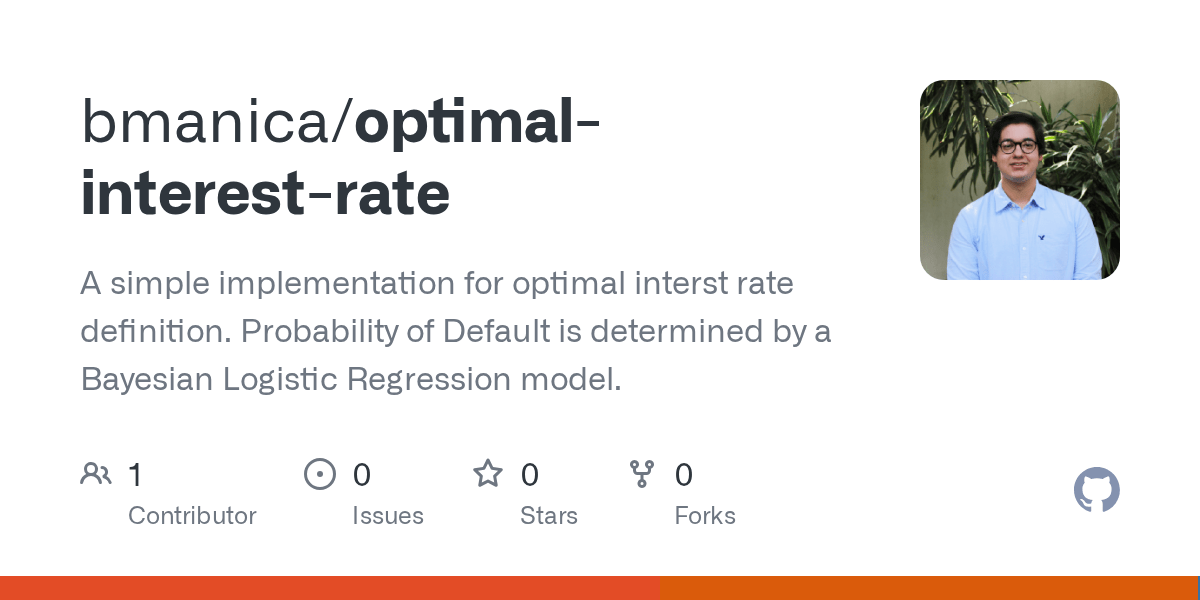 bmanica/optimal-interest-rate

A simple implementation for optimal interst rate definition. Probability of Default is determined by a Bayesian Logistic Regression model.

1
Contributor

0
Issues

0
Stars

0
Forks